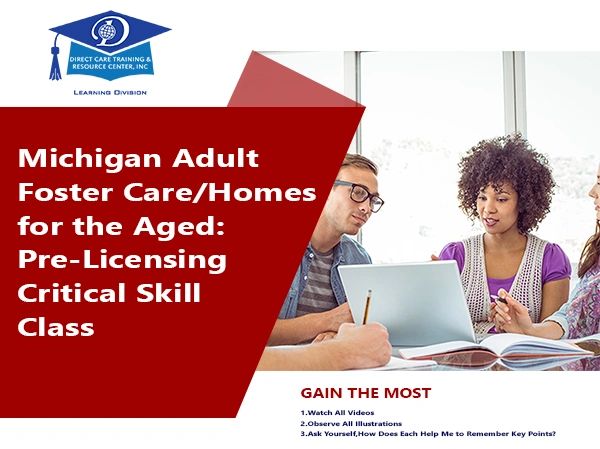 DIRECT CARE TRAINING & RESOURCE CENTER, INC

LEARNING DIVISION

Michigan Adult Foster Care/Homes for the Aged: Pre-Licensing Critical Skill Class

GAIN THE MOST

1.Watch All Videos
2.Observe All Illustrations
3.Ask Yourself,How Does Each Help Me to Remember Key Points?